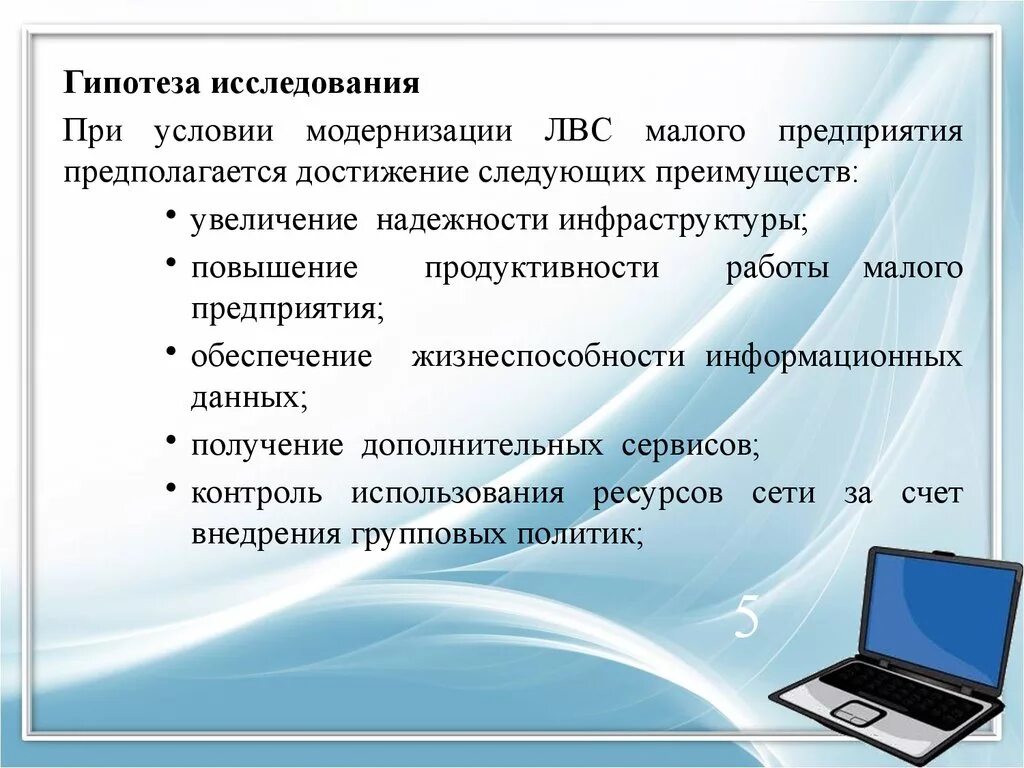 Гипотеза исследования

При условии модернизации ЛВС малого предприятия предполагается достижение следующих преимуществ:

• увеличение надежности инфраструктуры;
• повышение продуктивности работы малого предприятия;
• обеспечение жизнеспособности информационных данных;
• получение дополнительных сервисов;
• контроль использования ресурсов сети за счет внедрения групповых политик;

5